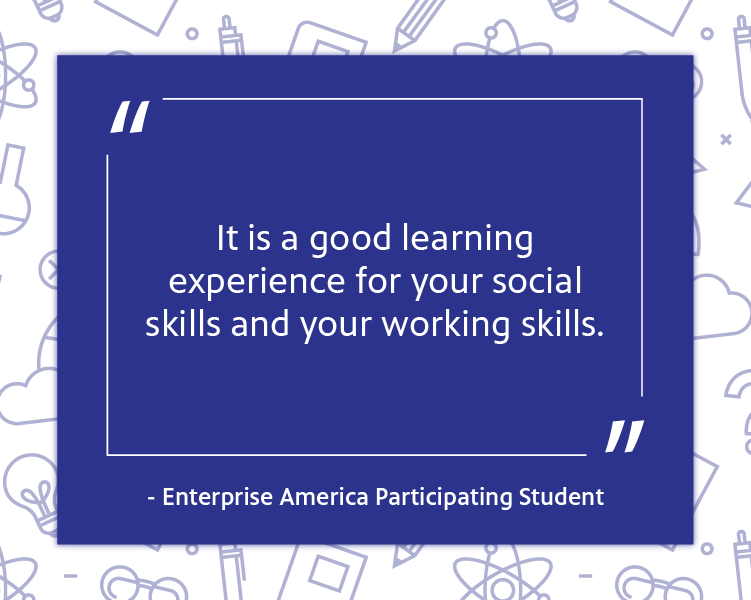 "

It is a good learning experience for your social skills and your working skills.

"

- Enterprise America Participating Student